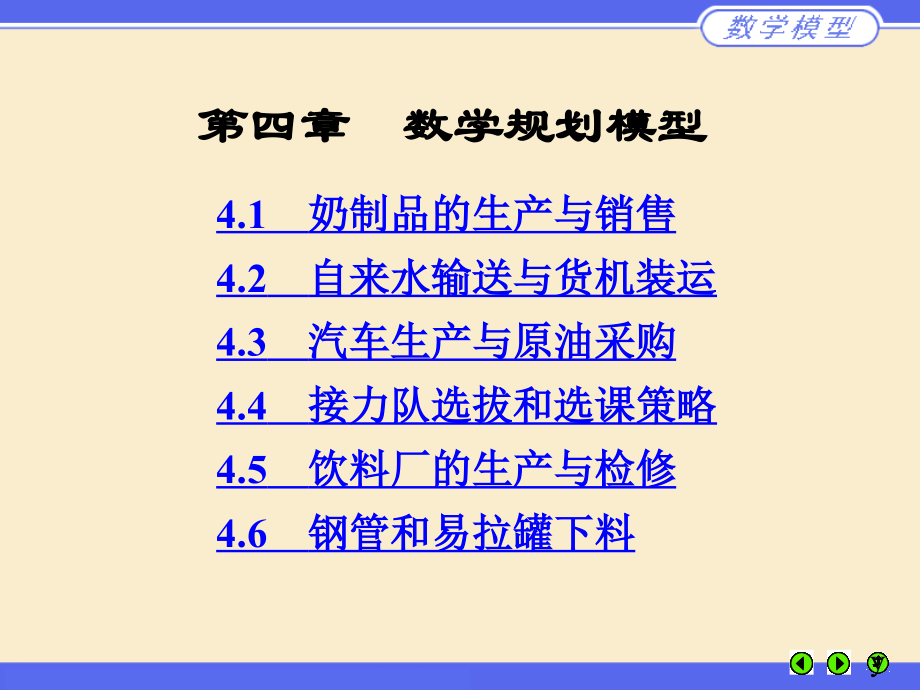 数学模型

第四章　数学规划模型

4.1　奶制品的生产与销售

4.2　自来水输送与货机装运

4.3　汽车生产与原油采购

4.4　接力队选拔和选课策略

4.5　饮料厂的生产与检修

4.6　钢管和易拉罐下料